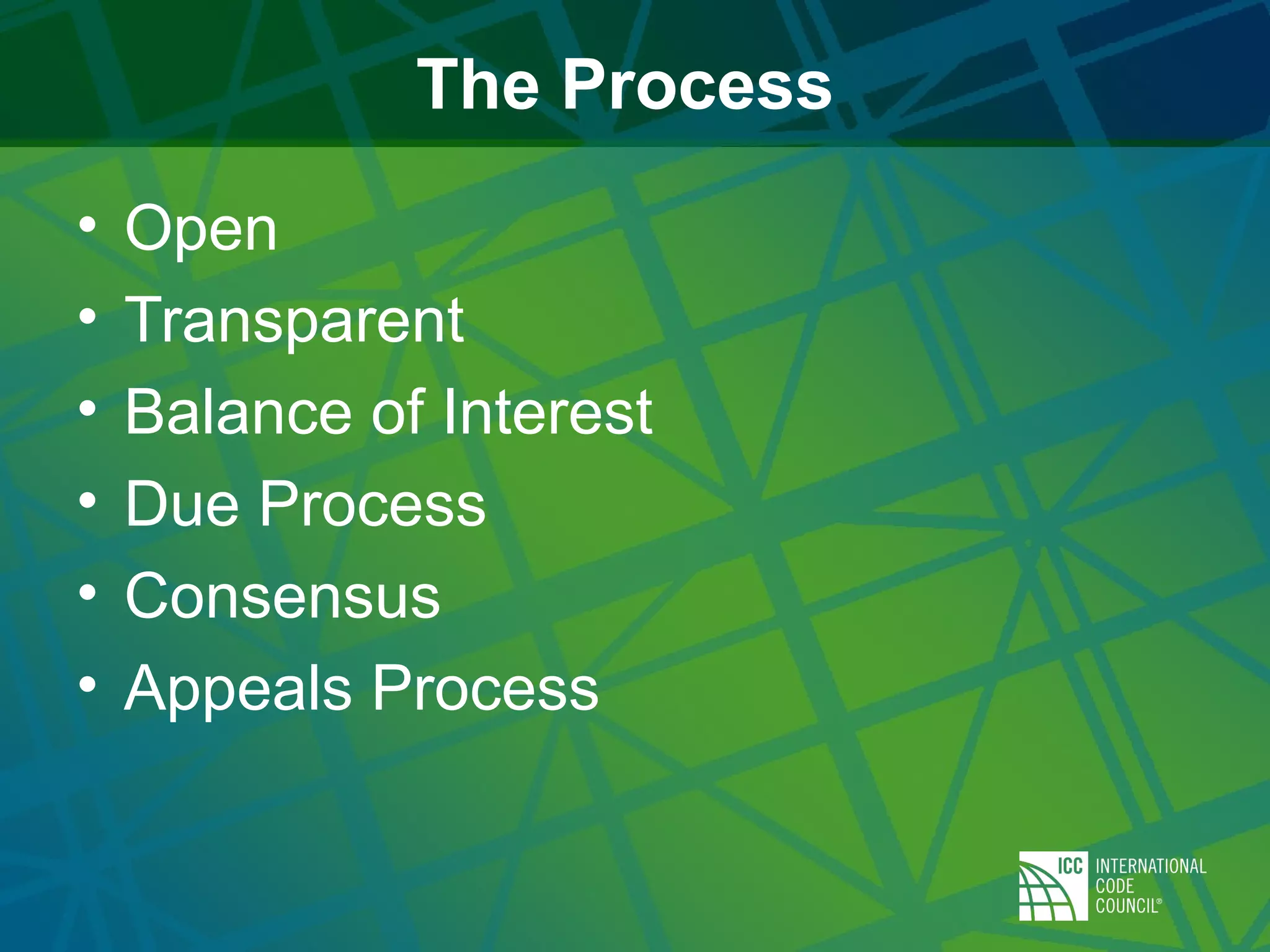 The Process

• Open
• Transparent
• Balance of Interest
• Due Process
• Consensus
• Appeals Process

ICC INTERNATIONAL CODE COUNCIL®